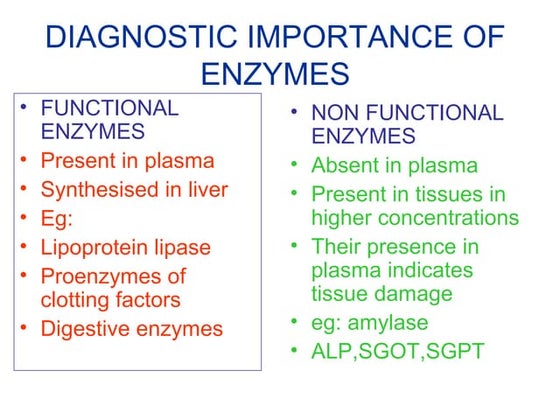 DIAGNOSTIC IMPORTANCE OF ENZYMES

• FUNCTIONAL ENZYMES
• Present in plasma
• Synthesised in liver
• Eg:
• Lipoprotein lipase
• Proenzymes of clotting factors
• Digestive enzymes

• NON FUNCTIONAL ENZYMES
• Absent in plasma
• Present in tissues in higher concentrations
• Their presence in plasma indicates tissue damage
• eg: amylase
• ALP,SGOT,SGPT